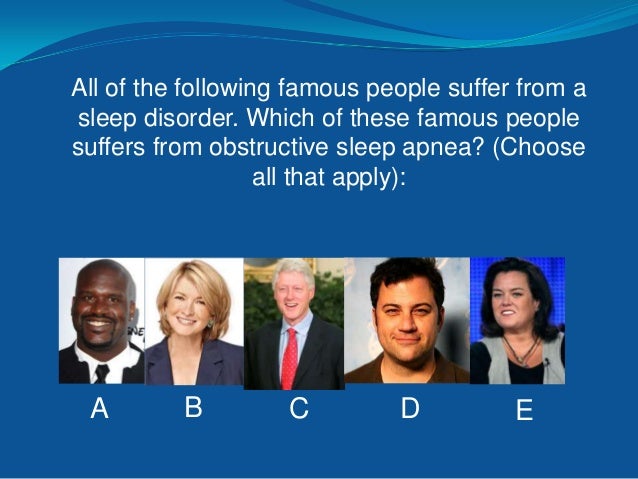 All of the following famous people suffer from a sleep disorder. Which of these famous people suffers from obstructive sleep apnea? (Choose all that apply):

A B C D E